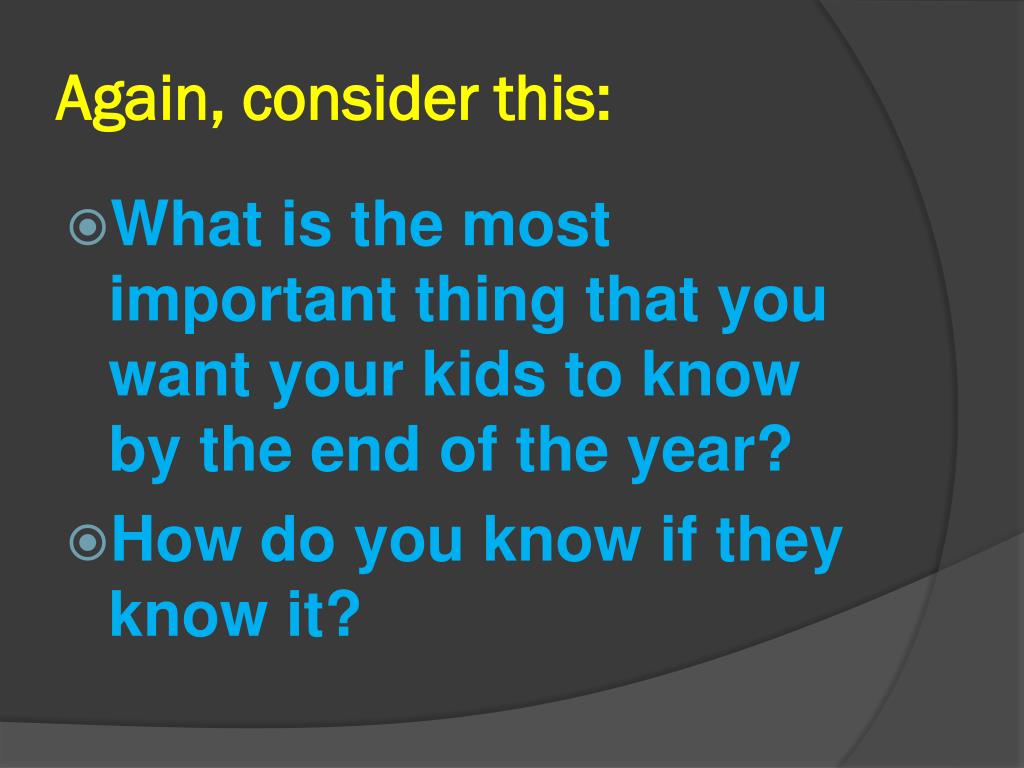 Again, consider this:

What is the most important thing that you want your kids to know by the end of the year?

How do you know if they know it?